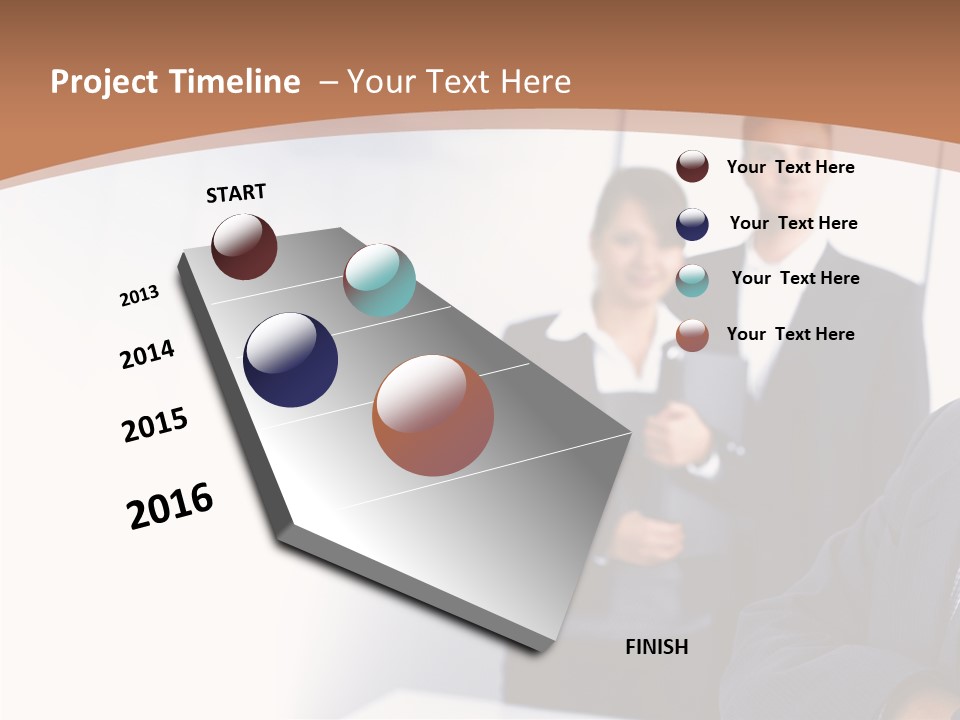 Project Timeline – Your Text Here

START

2013

2014

2015

2016

FINISH

Your Text Here

Your Text Here

Your Text Here

Your Text Here